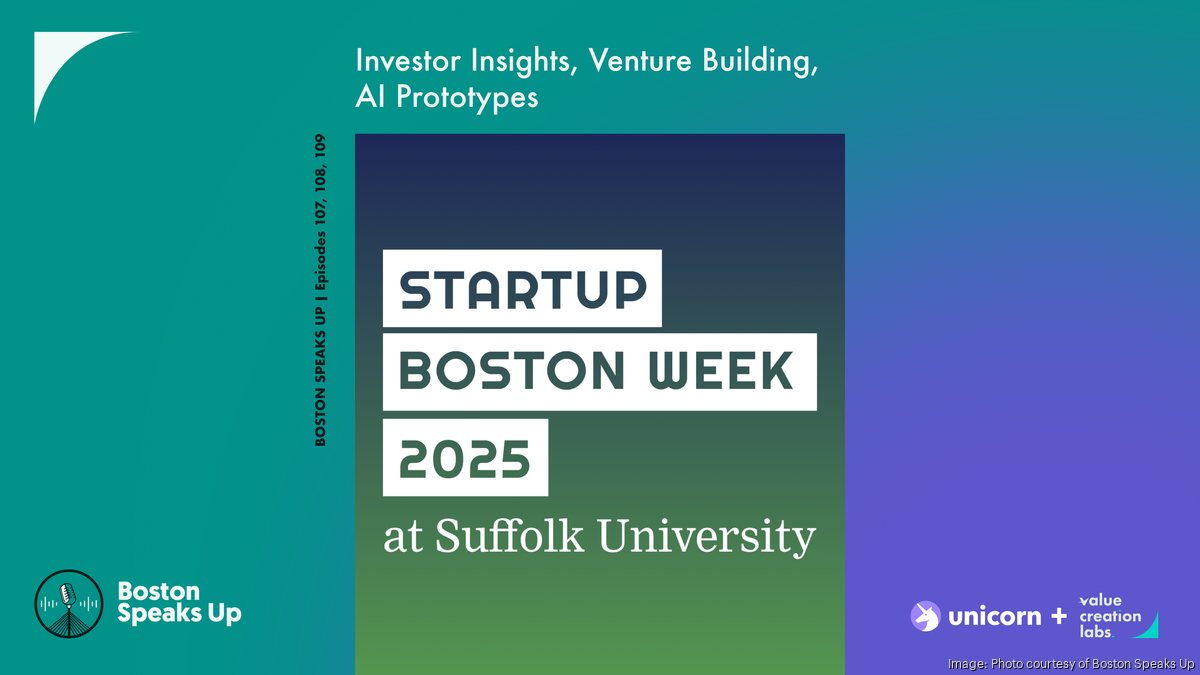 Investor Insights, Venture Building, AI Prototypes

BOSTON SPEAKS UP | Episodes 107, 108, 109

STARTUP
BOSTON WEEK
2025
at Suffolk University

Boston Speaks Up

unicorn + value creation labs

Image: Photo courtesy of Boston Speaks Up